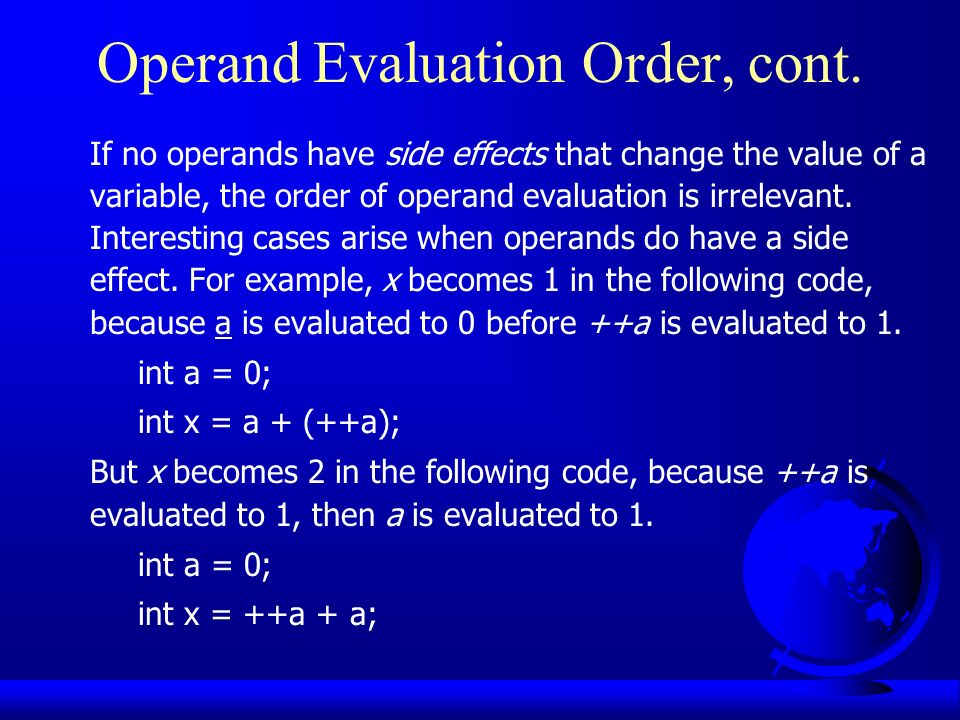 Operand Evaluation Order, cont.

If no operands have side effects that change the value of a variable, the order of operand evaluation is irrelevant. Interesting cases arise when operands do have a side effect. For example, x becomes 1 in the following code, because a is evaluated to 0 before ++a is evaluated to 1.

int a = 0;

int x = a + (++a);

But x becomes 2 in the following code, because ++a is evaluated to 1, then a is evaluated to 1.

int a = 0;

int x = ++a + a;